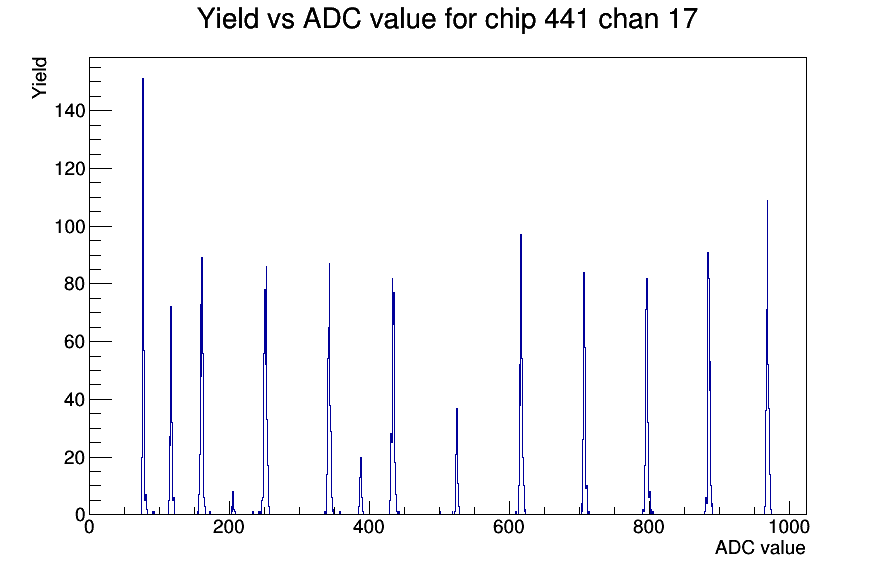 Yield vs ADC value for chip 441 chan 17

Yield

140
120
100
80
60
40
20
0

0
200
400
600
800
1000

ADC value